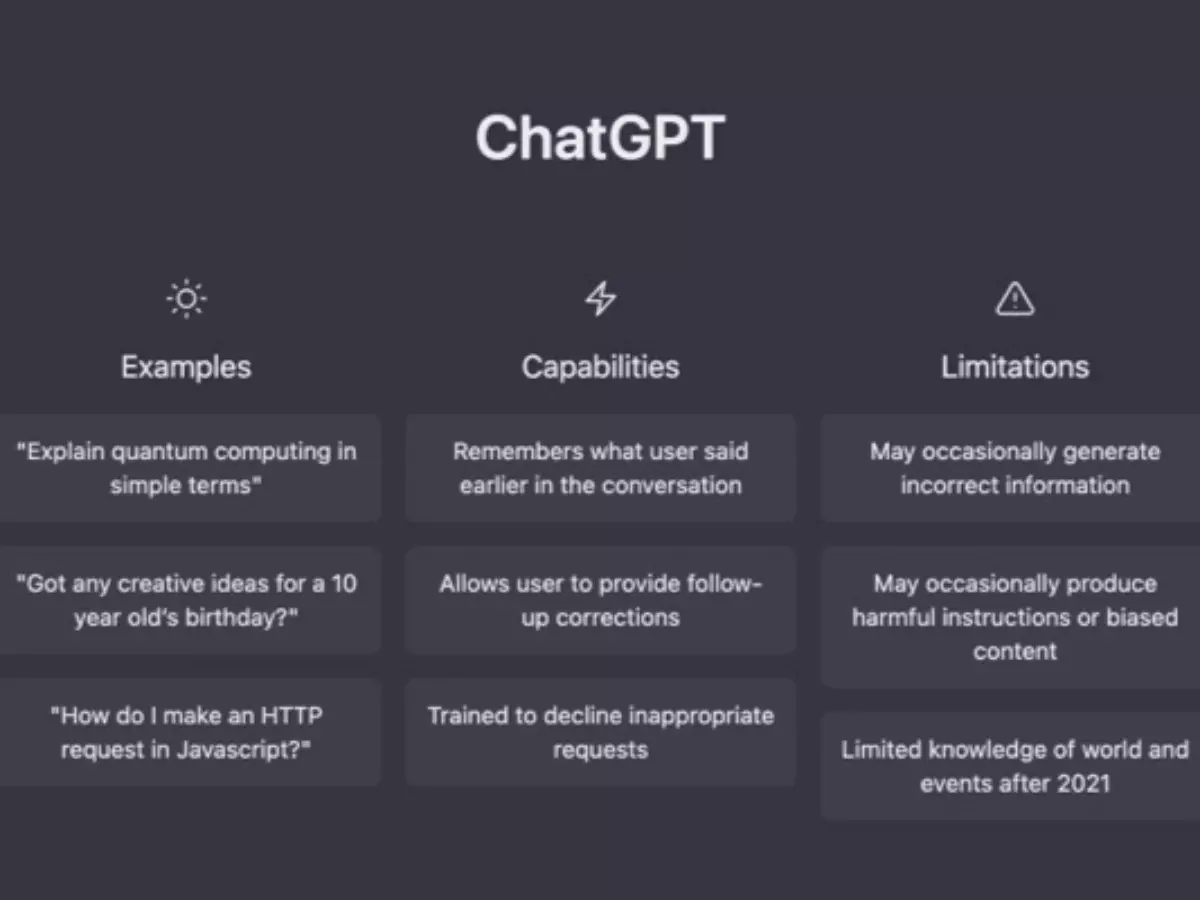 ChatGPT

Examples

"Explain quantum computing in simple terms"

"Got any creative ideas for a 10 year old's birthday?"

"How do I make an HTTP request in Javascript?"

Capabilities

Remembers what user said earlier in the conversation

Allows user to provide follow-up corrections

Trained to decline inappropriate requests

Limitations

May occasionally generate incorrect information

May occasionally produce harmful instructions or biased content

Limited knowledge of world and events after 2021